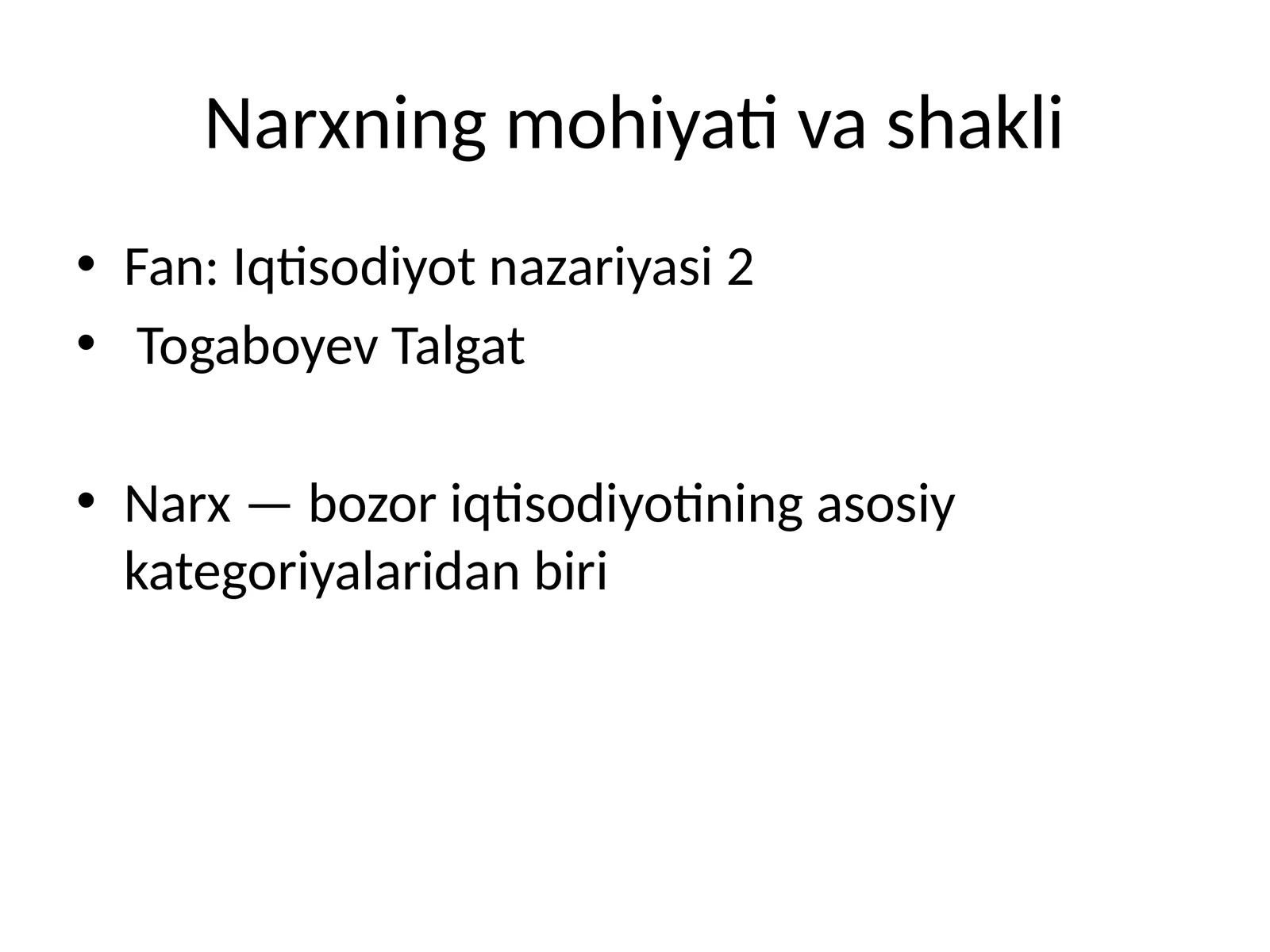 Narxning mohiyati va shakli

• Fan: Iqtisodiyot nazariyasi 2
• Togaboyev Talgat

• Narx — bozor iqtisodiyotining asosiy kategoriyalaridan biri